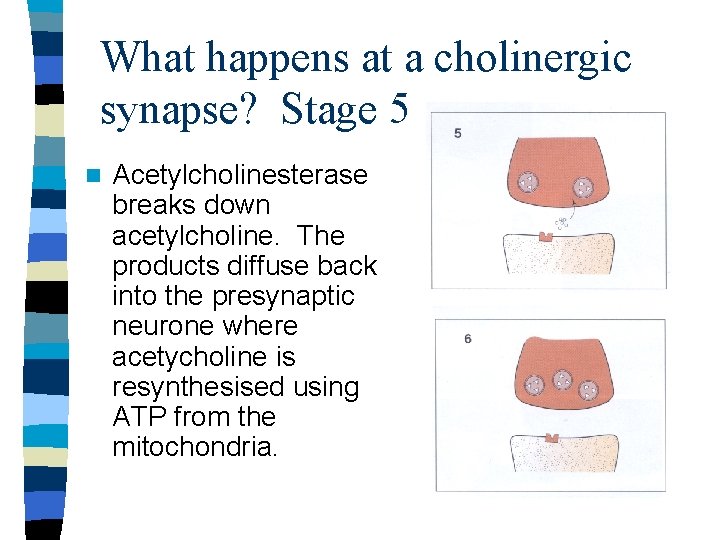 What happens at a cholinergic synapse? Stage 5

Acetylcholinesterase breaks down acetylcholine. The products diffuse back into the presynaptic neurone where acetycholine is resynthesised using ATP from the mitochondria.

5

6